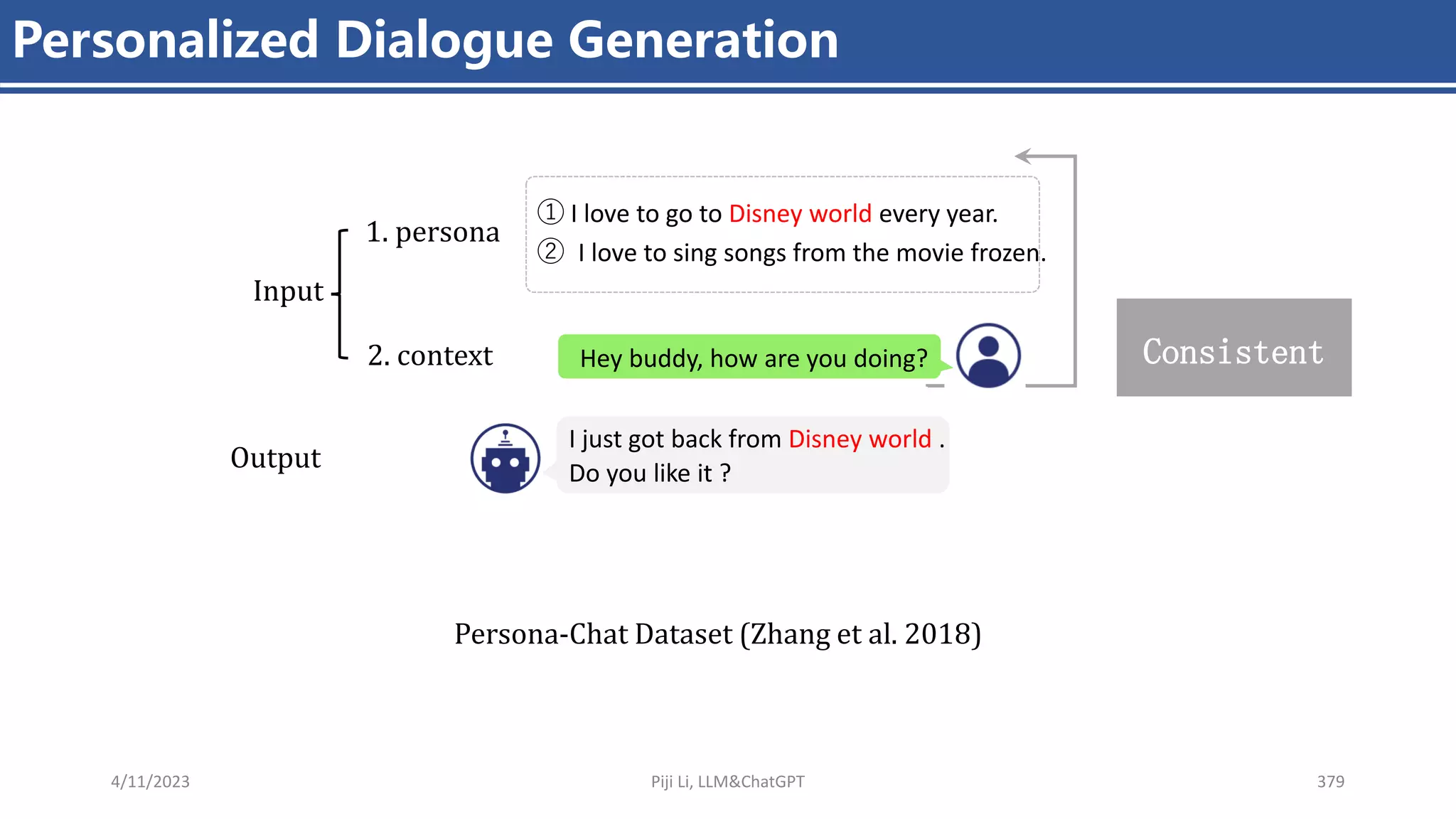 Personalized Dialogue Generation

Input

1. persona

① I love to go to Disney world every year.

② I love to sing songs from the movie frozen.

2. context

Hey buddy, how are you doing?

Consistent

Output

I just got back from Disney world . Do you like it ?

Persona-Chat Dataset (Zhang et al. 2018)

4/11/2023

Piji Li, LLM&ChatGPT

379